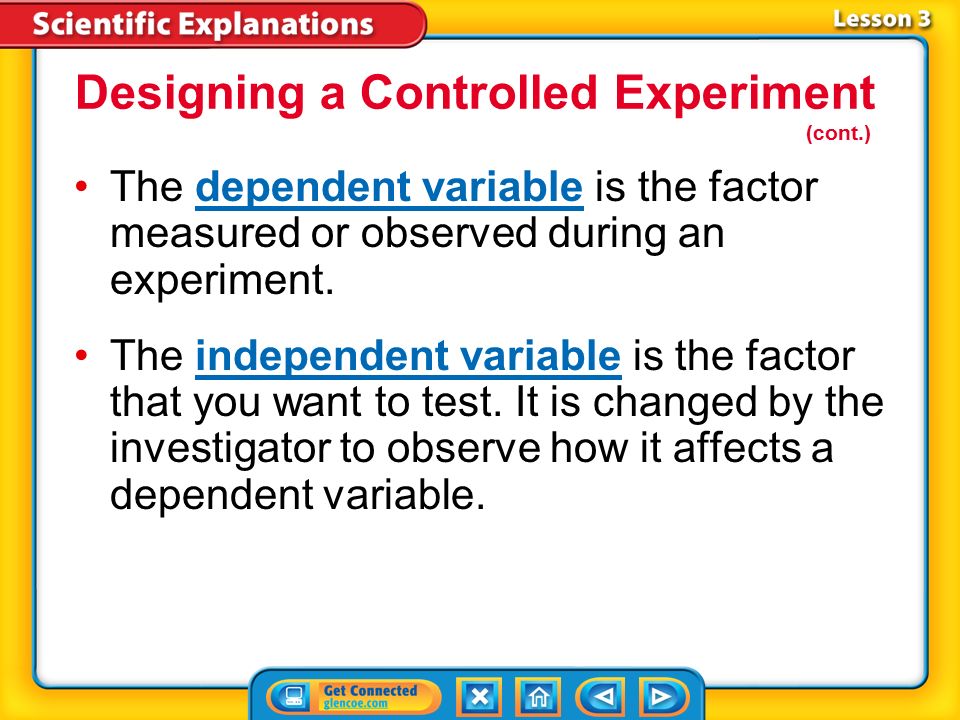 Scientific Explanations

Lesson 3

Designing a Controlled Experiment (cont.)

• The dependent variable is the factor measured or observed during an experiment.

• The independent variable is the factor that you want to test. It is changed by the investigator to observe how it affects a dependent variable.

Get Connected glencoe.com